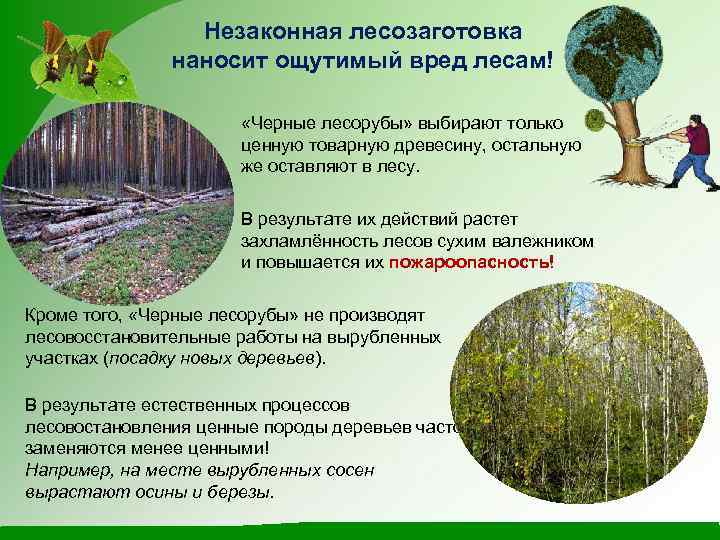 Незаконная лесозаготовка наносит ощутимый вред лесам!

«Черные лесорубы» выбирают только ценную товарную древесину, остальную же оставляют в лесу.

В результате их действий растет захламлённость лесов сухим валежником и повышается их пожароопасность!

Кроме того, «Черные лесорубы» не производят лесовосстановительные работы на вырубленных участках (посадку новых деревьев).

В результате естественных процессов лесовостановления ценные породы деревьев часто заменяются менее ценными!
Например, на месте вырубленных сосен вырастают осины и березы.